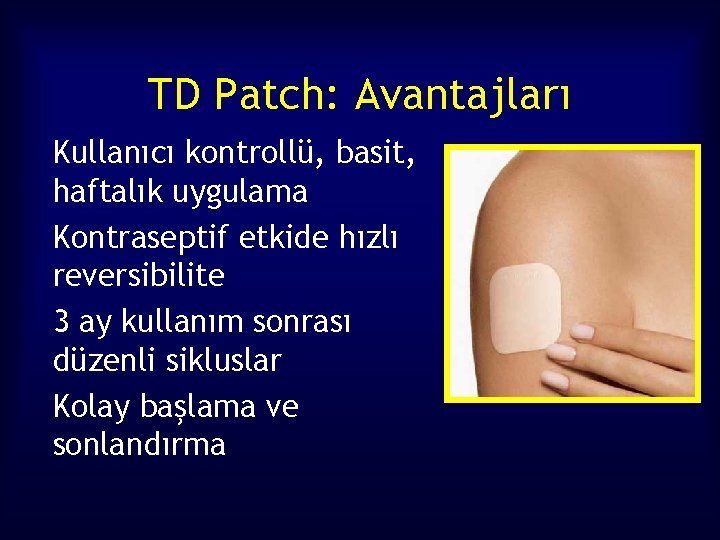 TD Patch: Avantajları

Kullanıcı kontrollü, basit, haftalık uygulama

Kontraseptif etkide hızlı reversibilite

3 ay kullanım sonrası düzenli sikluslar

Kolay başlama ve sonlandırma